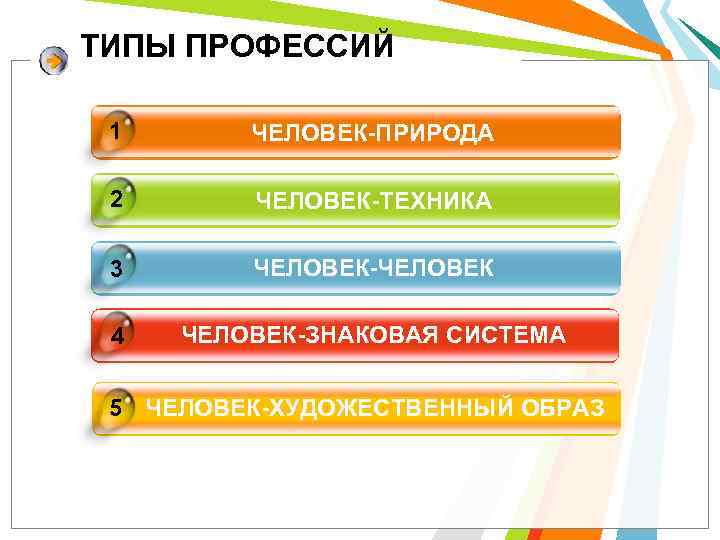 ТИПЫ ПРОФЕССИЙ

1 ЧЕЛОВЕК-ПРИРОДА

2 ЧЕЛОВЕК-ТЕХНИКА

3 ЧЕЛОВЕК-ЧЕЛОВЕК

4 ЧЕЛОВЕК-ЗНАКОВАЯ СИСТЕМА

5 ЧЕЛОВЕК-ХУДОЖЕСТВЕННЫЙ ОБРАЗ